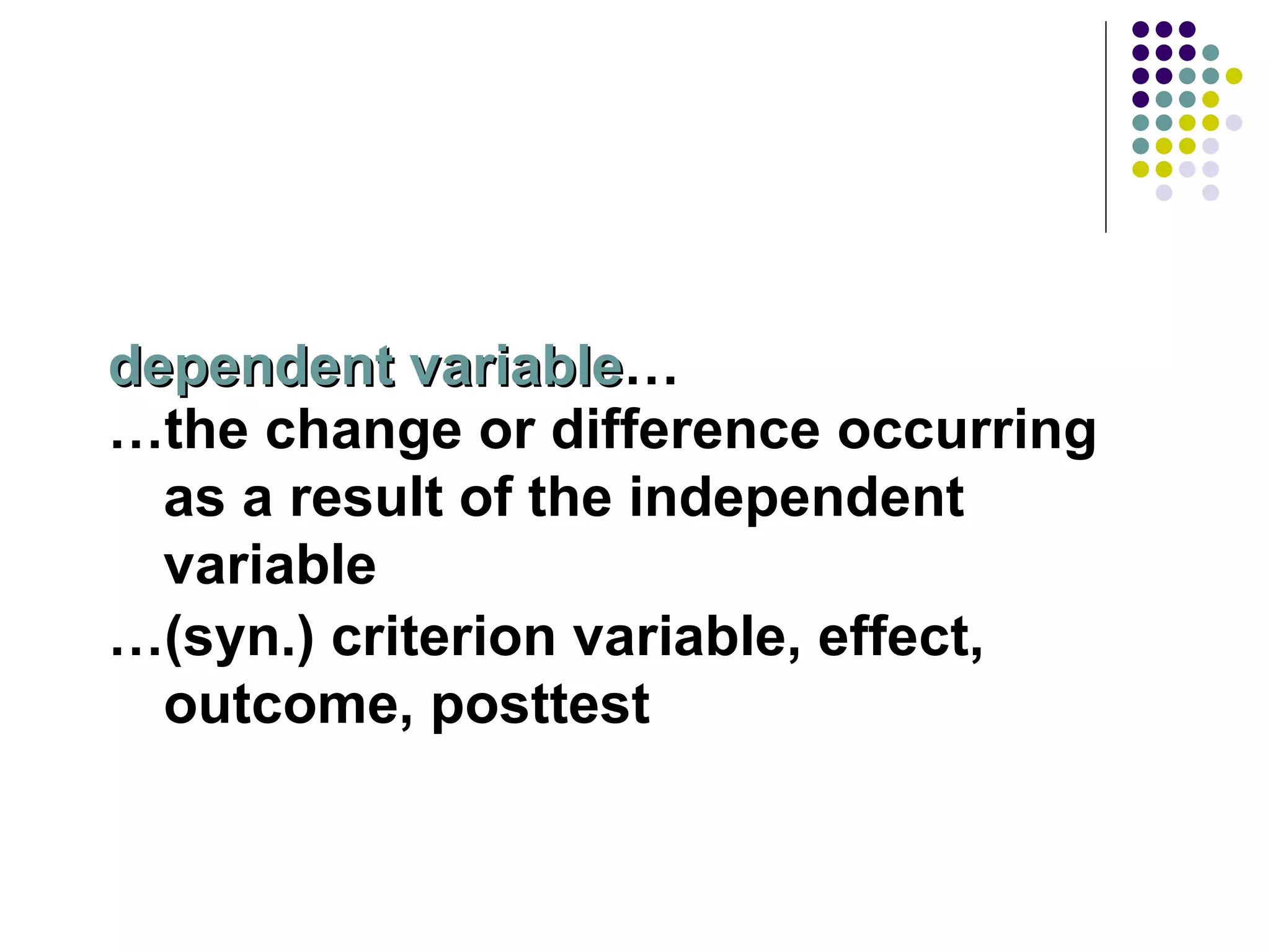 dependent variable…
…the change or difference occurring as a result of the independent variable
…(syn.) criterion variable, effect, outcome, posttest